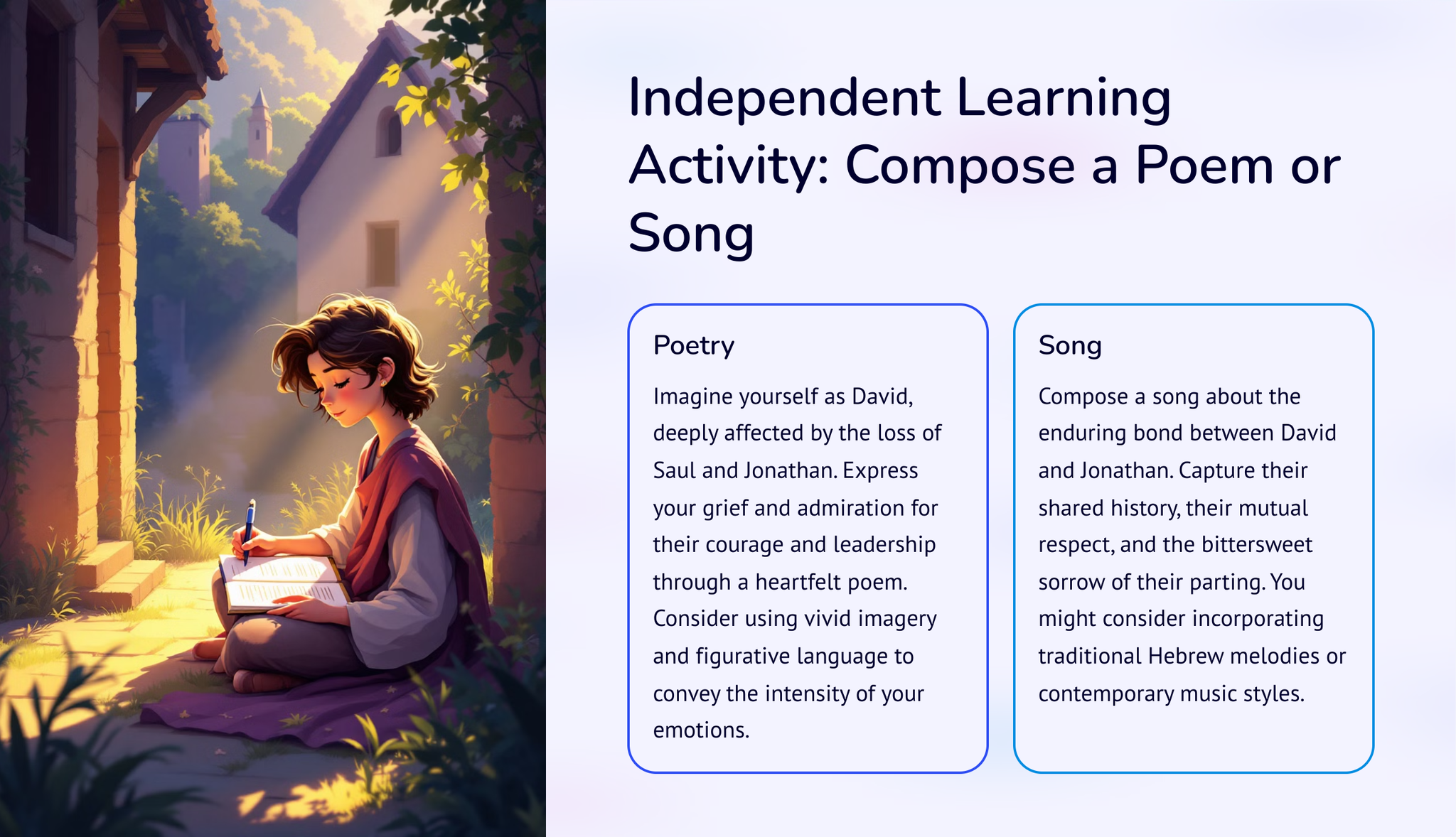 Independent Learning Activity: Compose a Poem or Song

Poetry

Imagine yourself as David, deeply affected by the loss of Saul and Jonathan. Express your grief and admiration for their courage and leadership through a heartfelt poem. Consider using vivid imagery and figurative language to convey the intensity of your emotions.

Song

Compose a song about the enduring bond between David and Jonathan. Capture their shared history, their mutual respect, and the bittersweet sorrow of their parting. You might consider incorporating traditional Hebrew melodies or contemporary music styles.